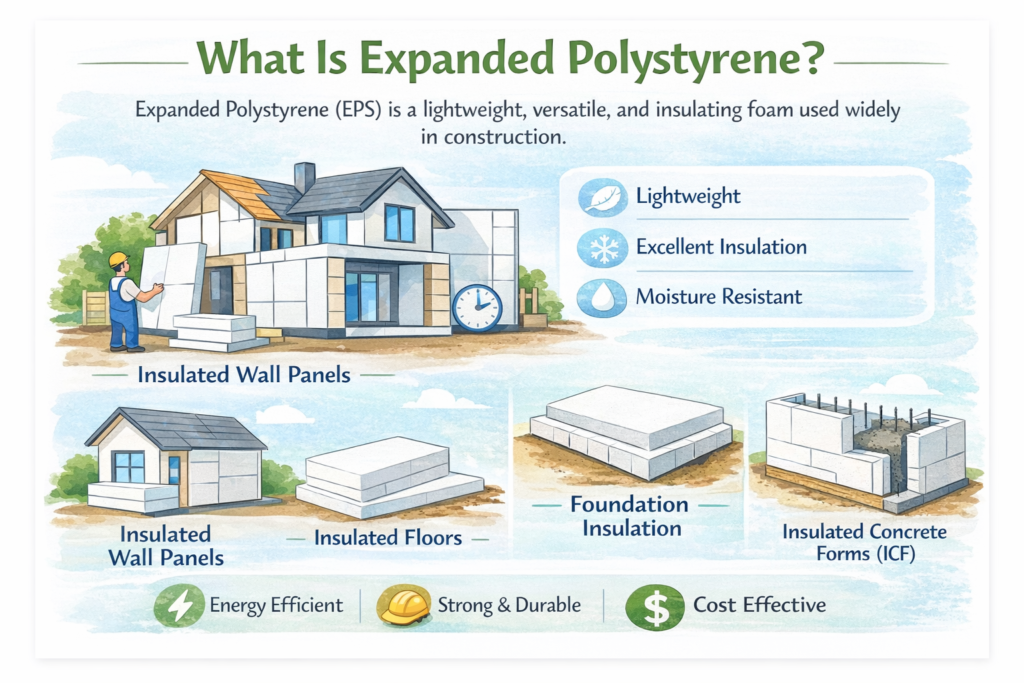 What Is Expanded Polystyrene?

Expanded Polystyrene (EPS) is a lightweight, versatile, and insulating foam used widely in construction.

Lightweight

Excellent Insulation

Moisture Resistant

Insulated Wall Panels

Insulated Wall Panels

Insulated Floors

Foundation Insulation

Insulated Concrete Forms (ICF)

Energy Efficient

Strong & Durable

$

Cost Effective